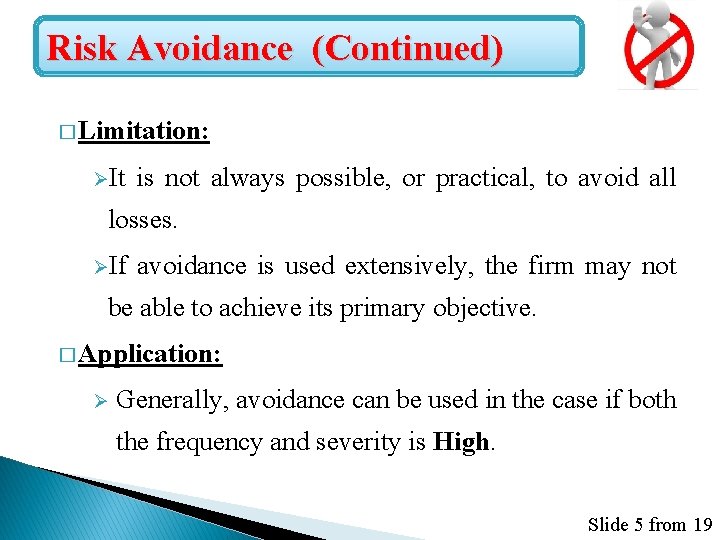 Risk Avoidance (Continued)

□ Limitation:

➢ It is not always possible, or practical, to avoid all losses.

➢ If avoidance is used extensively, the firm may not be able to achieve its primary objective.

□ Application:

➢ Generally, avoidance can be used in the case if both the frequency and severity is **High**.

Slide 5 from 19